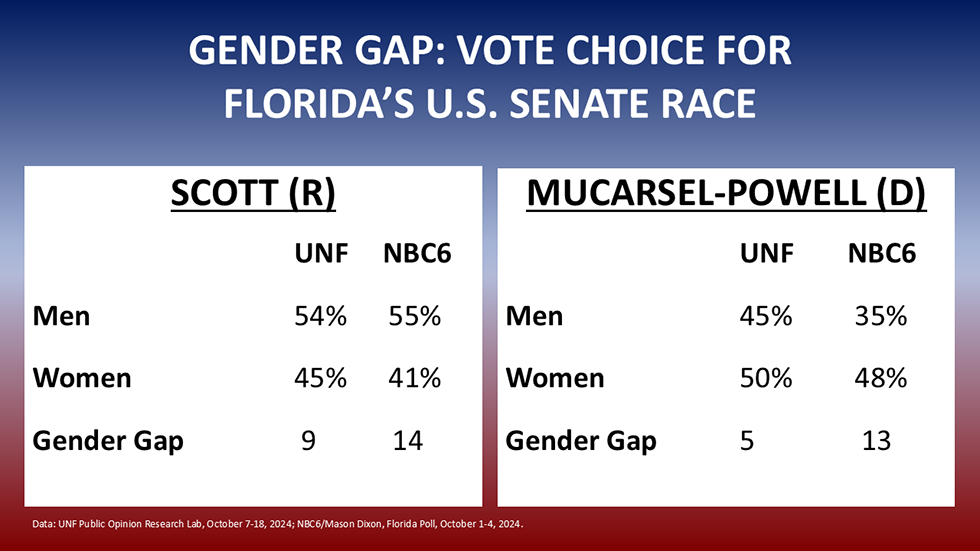 GENDER GAP: VOTE CHOICE FOR FLORIDA'S U.S. SENATE RACE

SCOTT (R)

| | UNF | NBC6 |
|---|---|---|
| Men | 54% | 55% |
| Women | 45% | 41% |
| Gender Gap | 9 | 14 |

MUCARSEL-POWELL (D)

| | UNF | NBC6 |
|---|---|---|
| Men | 45% | 35% |
| Women | 50% | 48% |
| Gender Gap | 5 | 13 |

Data: UNF Public Opinion Research Lab, October 7-18, 2024; NBC6/Mason Dixon, Florida Poll, October 1-4, 2024.